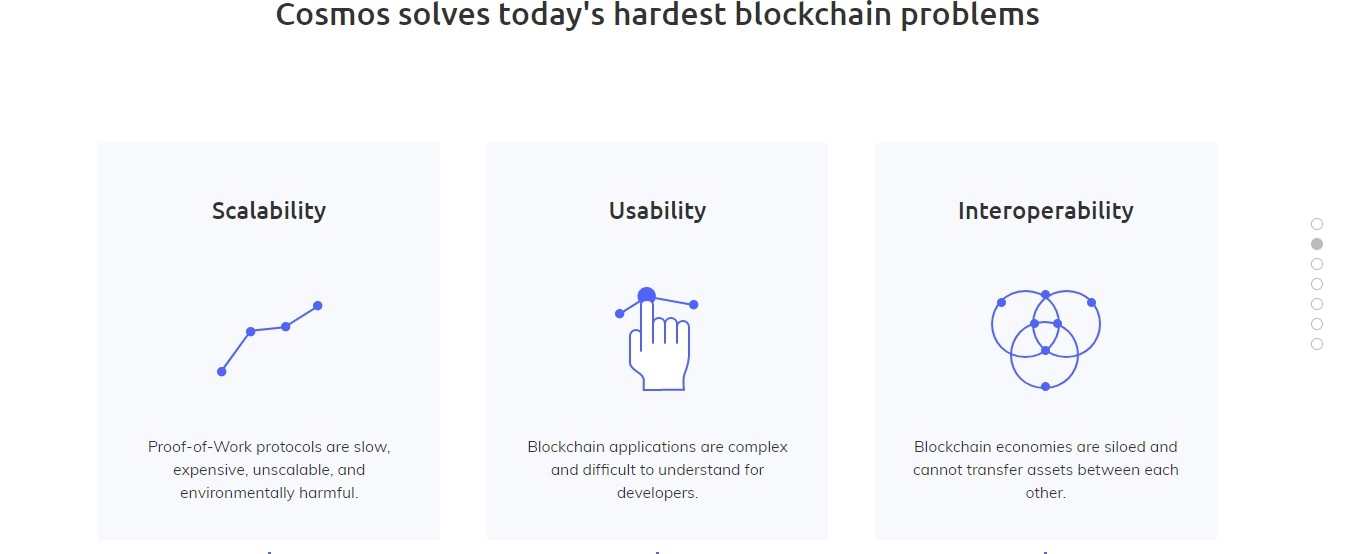 Cosmos solves today's hardest blockchain problems

Scalability

Proof-of-Work protocols are slow, expensive, unscalable, and environmentally harmful.

Usability

Blockchain applications are complex and difficult to understand for developers.

Interoperability

Blockchain economies are siloed and cannot transfer assets between each other.